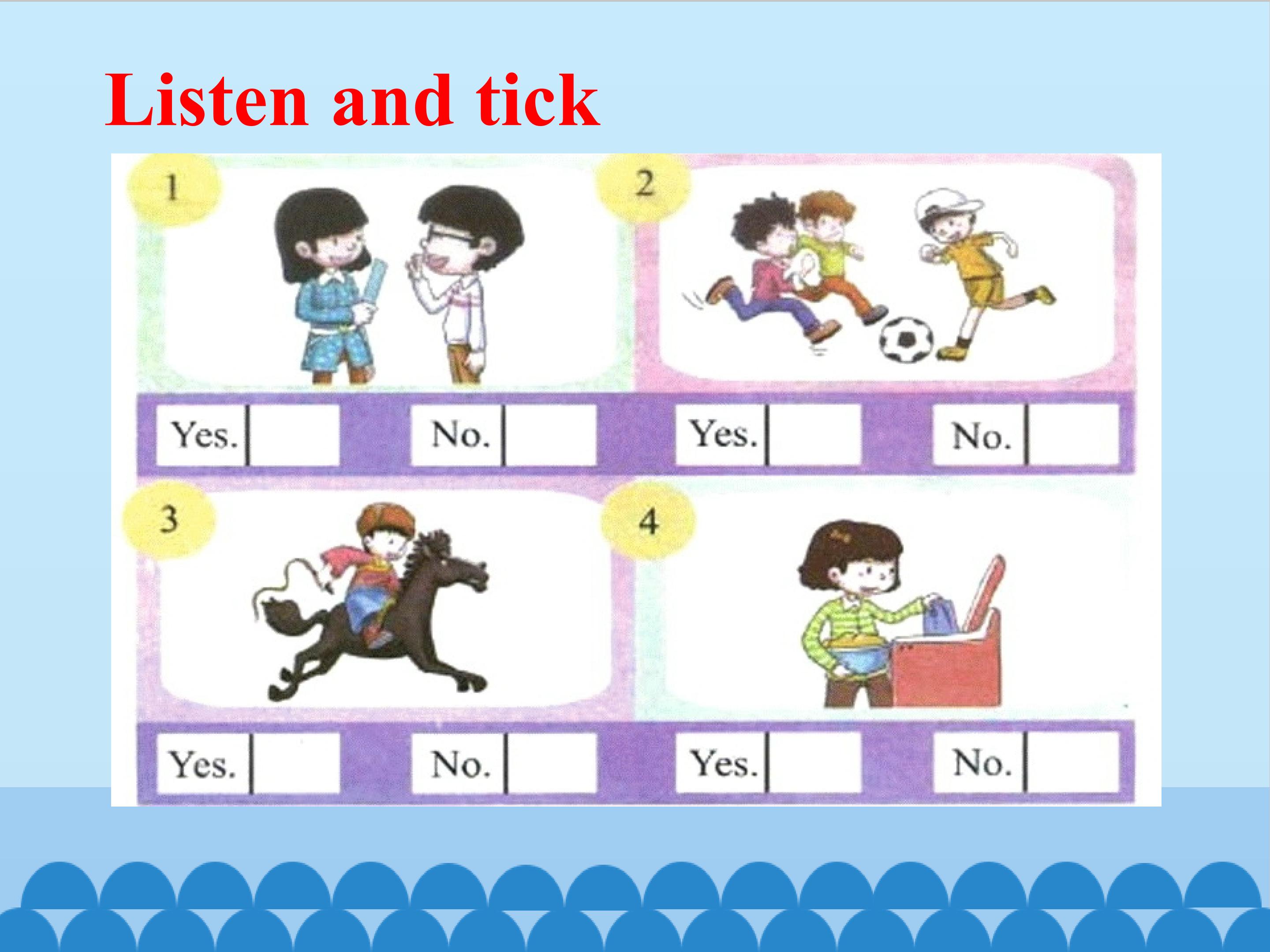 Listen and tick

1

Yes. No.

2

Yes. No.

3

Yes. No.

4

Yes. No.